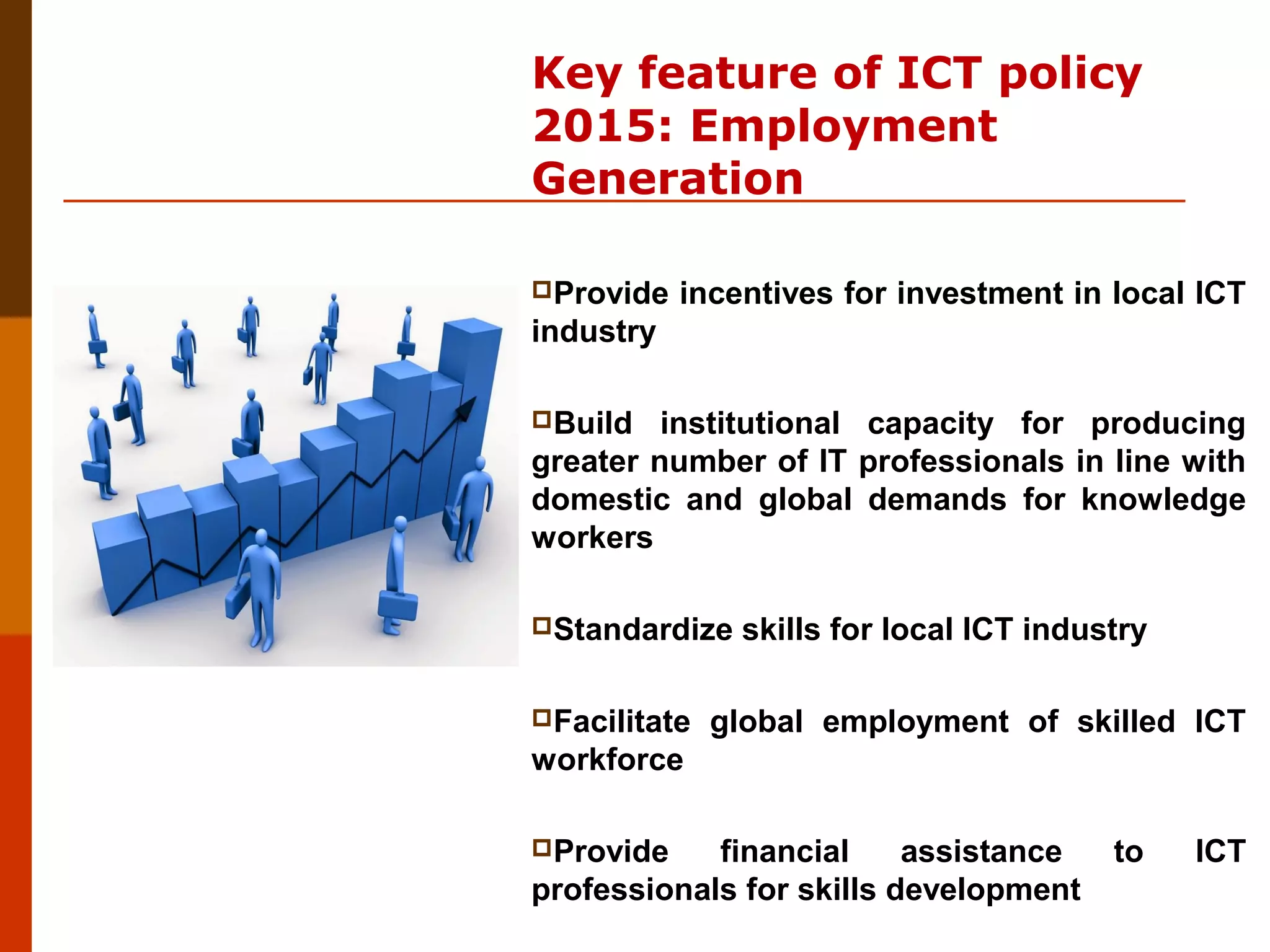 Key feature of ICT policy 2015: Employment Generation

Provide incentives for investment in local ICT industry

Build institutional capacity for producing greater number of IT professionals in line with domestic and global demands for knowledge workers

Standardize skills for local ICT industry

Facilitate global employment of skilled ICT workforce

Provide financial assistance to ICT professionals for skills development